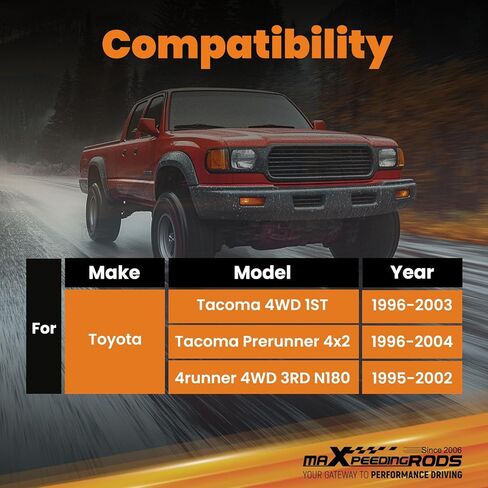 Compatibility

|  | Make | Model | Year |
|---|---|---|---|
| For | Toyota | Tacoma 4WD 1ST | 1996-2003 |
|  |  | Tacoma Prerunner 4x2 | 1996-2004 |
|  |  | 4runner 4WD 3RD N180 | 1995-2002 |

Since 2006
maXpeedingRODS
YOUR GATEWAY TO PERFORMANCE DRIVING